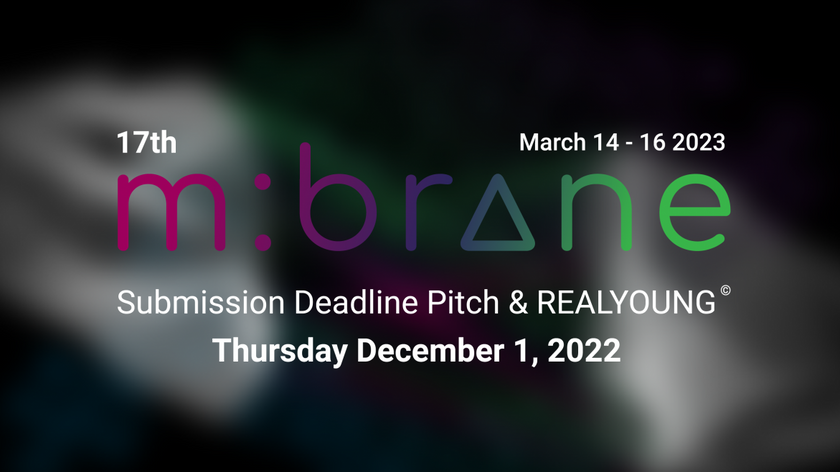 17th

March 14 - 16 2023

m:brane

Submission Deadline Pitch & REALYOUNG ©

Thursday December 1, 2022